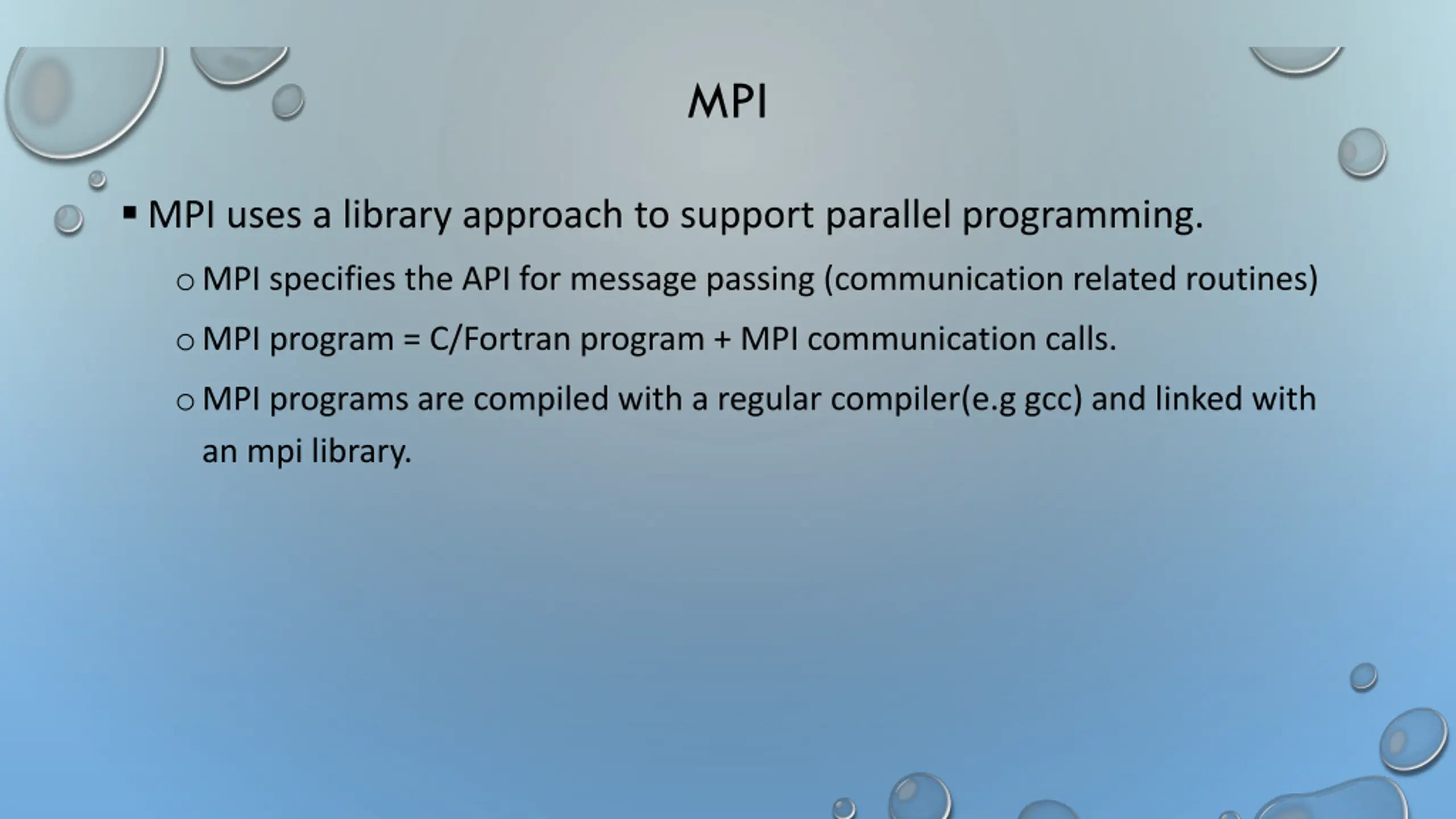 MPI

▪ MPI uses a library approach to support parallel programming.

o MPI specifies the API for message passing (communication related routines)

o MPI program = C/Fortran program + MPI communication calls.

o MPI programs are compiled with a regular compiler(e.g gcc) and linked with an mpi library.